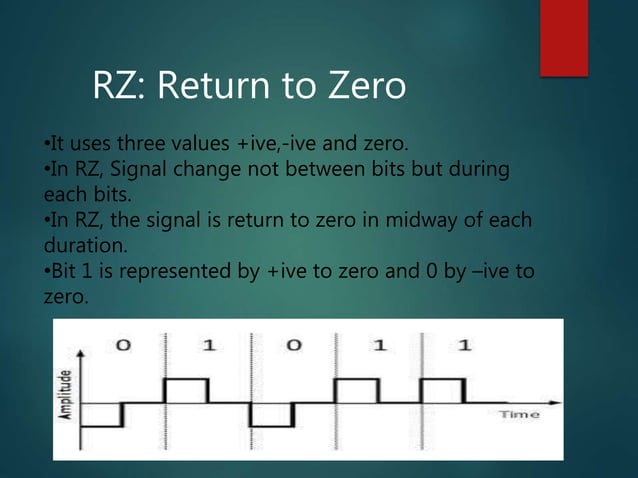 RZ: Return to Zero

•It uses three values +ive,-ive and zero.
•In RZ, Signal change not between bits but during each bits.
•In RZ, the signal is return to zero in midway of each duration.
•Bit 1 is represented by +ive to zero and 0 by –ive to zero.

0 1 0 1 1

Amplitude

Time